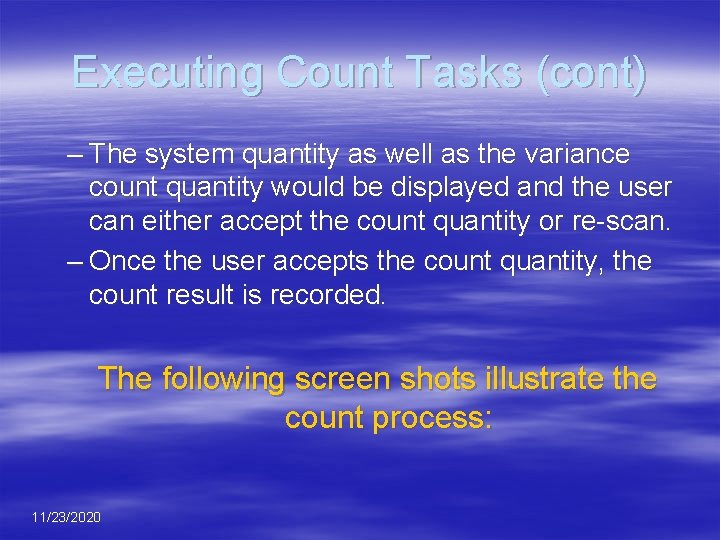 Executing Count Tasks (cont)

– The system quantity as well as the variance count quantity would be displayed and the user can either accept the count quantity or re-scan.
– Once the user accepts the count quantity, the count result is recorded.

The following screen shots illustrate the count process:

11/23/2020